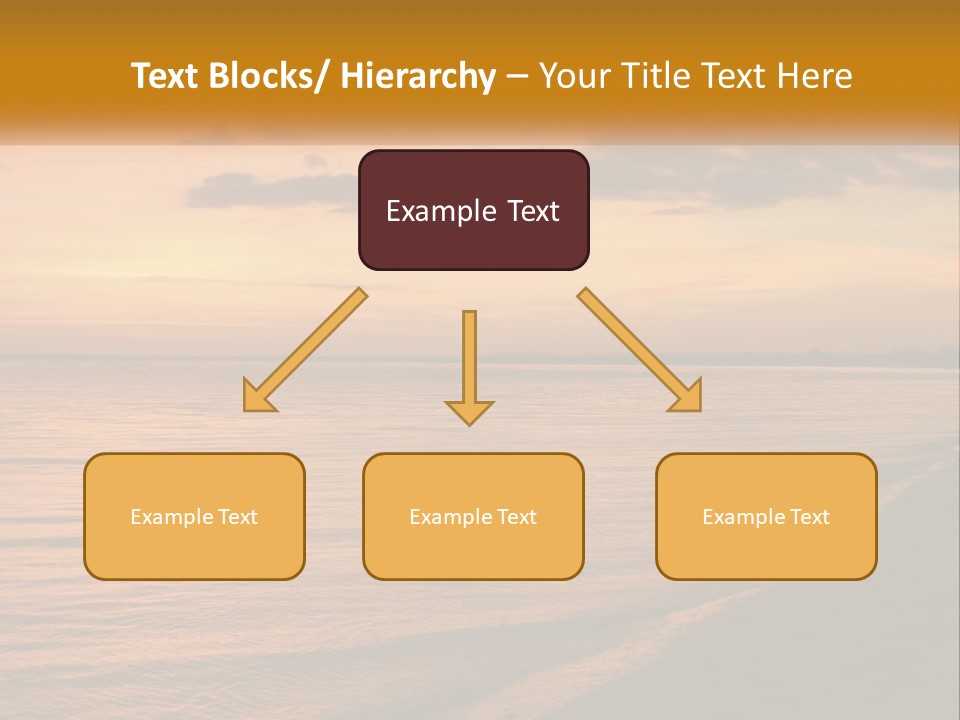 Text Blocks/ Hierarchy – Your Title Text Here

Example Text

Example Text

Example Text

Example Text